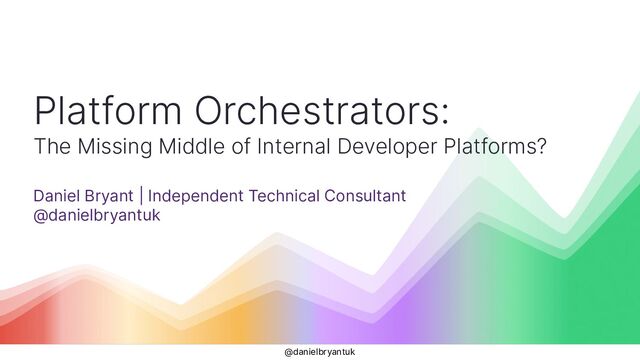 Platform Orchestrators:
The Missing Middle of Internal Developer Platforms?

Daniel Bryant | Independent Technical Consultant
@danielbryantuk

@danielbryantuk